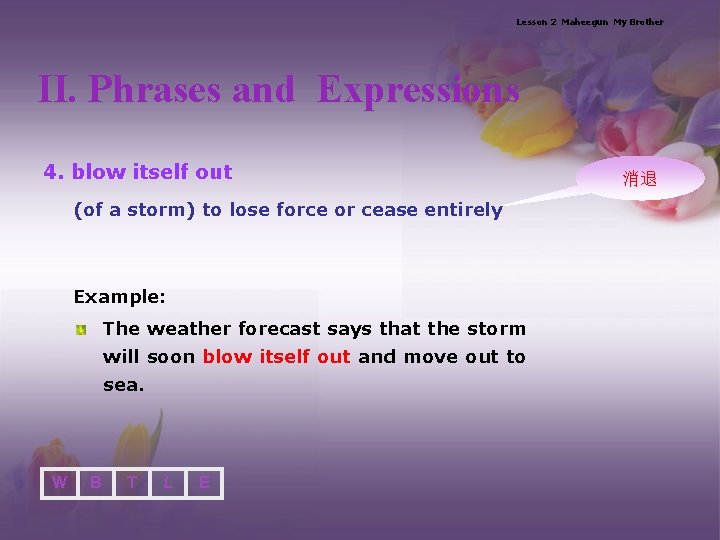 Lesson 2 Maheegun My Brother

II. Phrases and Expressions

4. blow itself out

(of a storm) to lose force or cease entirely

消退

Example:

The weather forecast says that the storm will soon blow itself out and move out to sea.

W B T L E